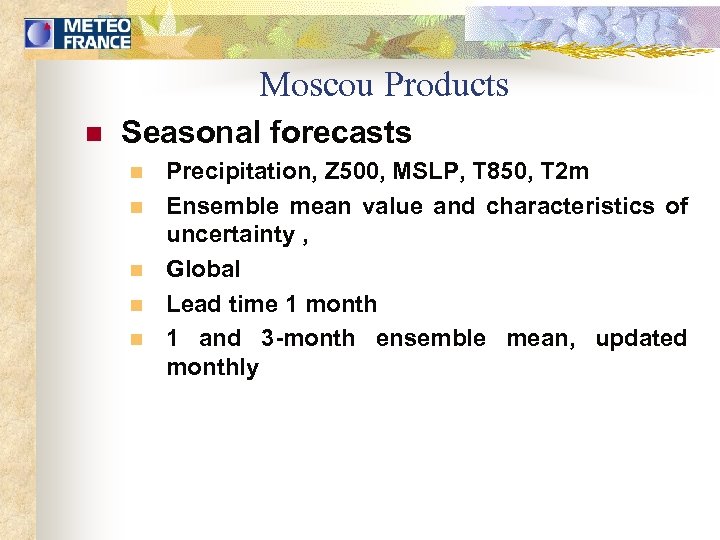 METEO FRANCE

Moscou Products

Seasonal forecasts

Precipitation, Z500, MSLP, T850, T2m

Ensemble mean value and characteristics of uncertainty ,

Global

Lead time 1 month

1 and 3-month ensemble mean, updated monthly